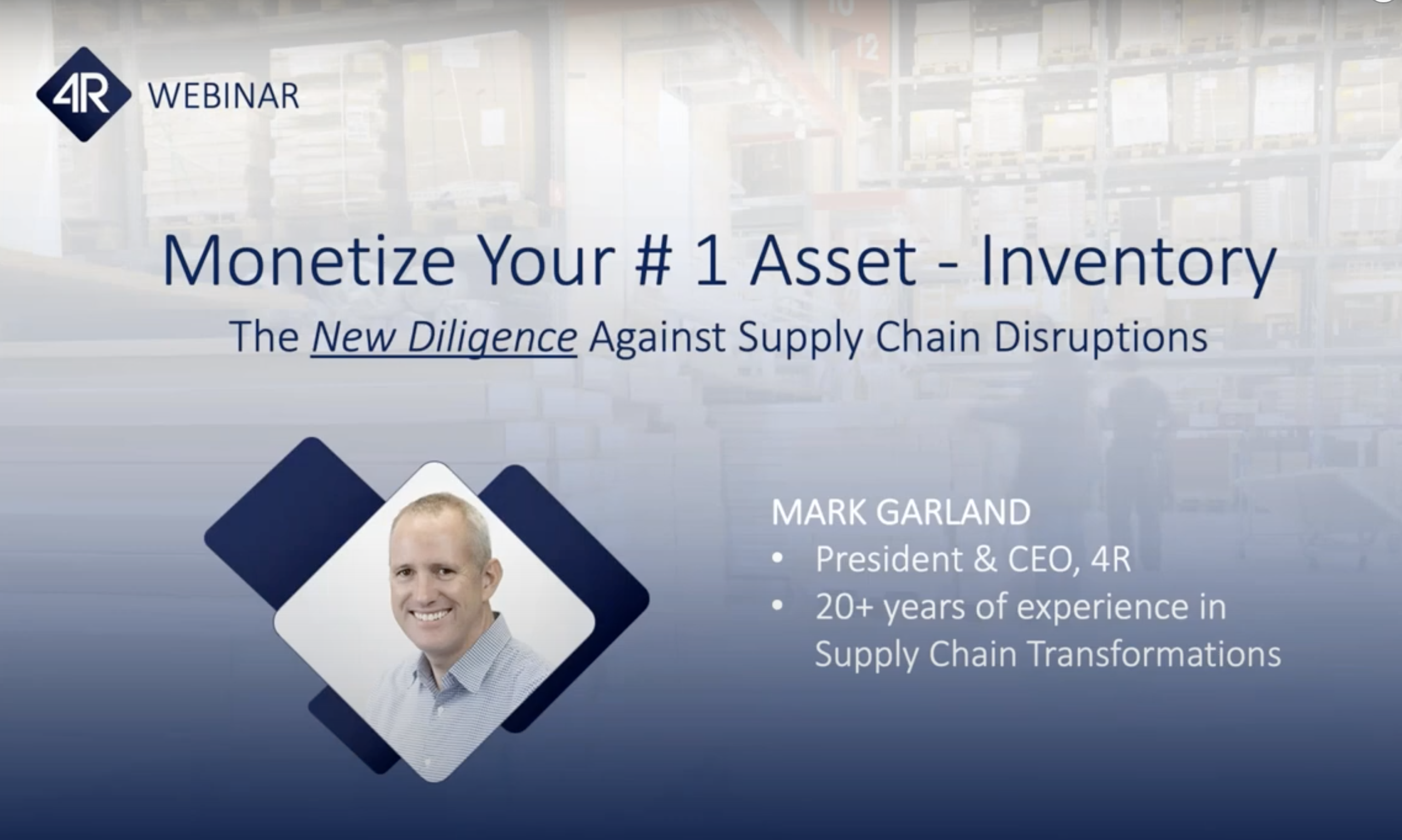 4R WEBINAR

Monetize Your # 1 Asset - Inventory

The New Diligence Against Supply Chain Disruptions

MARK GARLAND
• President & CEO, 4R
• 20+ years of experience in Supply Chain Transformations